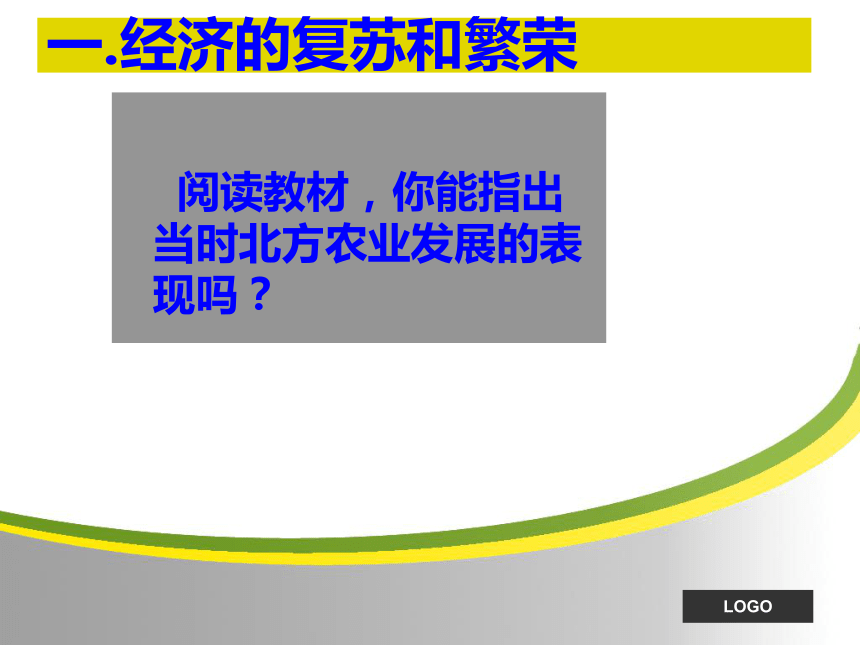 一.经济的复苏和繁荣

阅读教材，你能指出当时北方农业发展的表现吗？

LOGO